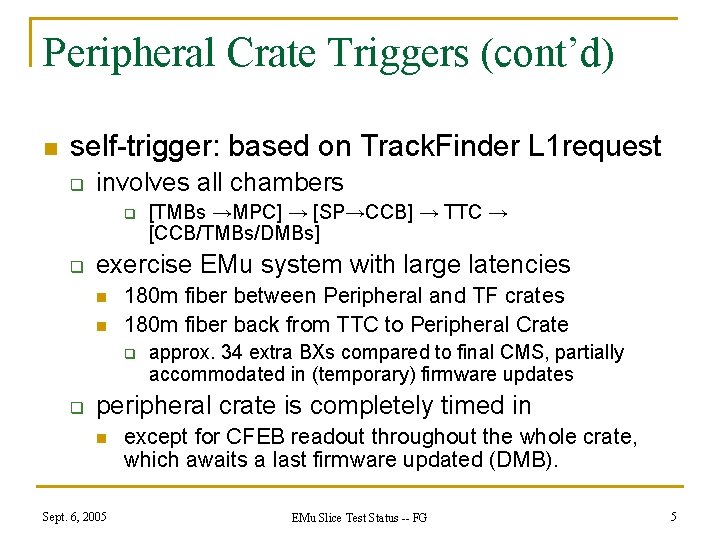 Peripheral Crate Triggers (cont'd)

self-trigger: based on TrackFinder L1request

involves all chambers

[TMBs →MPC] → [SP→CCB] → TTC → [CCB/TMBs/DMBs]

exercise EMu system with large latencies

180m fiber between Peripheral and TF crates

180m fiber back from TTC to Peripheral Crate

approx. 34 extra BXs compared to final CMS, partially accommodated in (temporary) firmware updates

peripheral crate is completely timed in

except for CFEB readout throughout the whole crate, which awaits a last firmware updated (DMB).

Sept. 6, 2005

EMu Slice Test Status -- FG

5